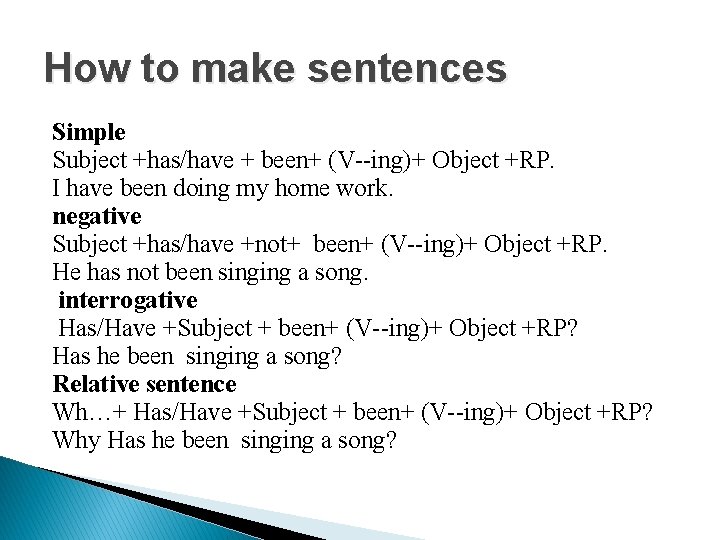 How to make sentences

Simple
Subject +has/have + been+ (V--ing)+ Object +RP.
I have been doing my home work.
negative
Subject +has/have +not+ been+ (V--ing)+ Object +RP.
He has not been singing a song.
interrogative
Has/Have +Subject + been+ (V--ing)+ Object +RP?
Has he been singing a song?
Relative sentence
Wh…+ Has/Have +Subject + been+ (V--ing)+ Object +RP?
Why Has he been singing a song?